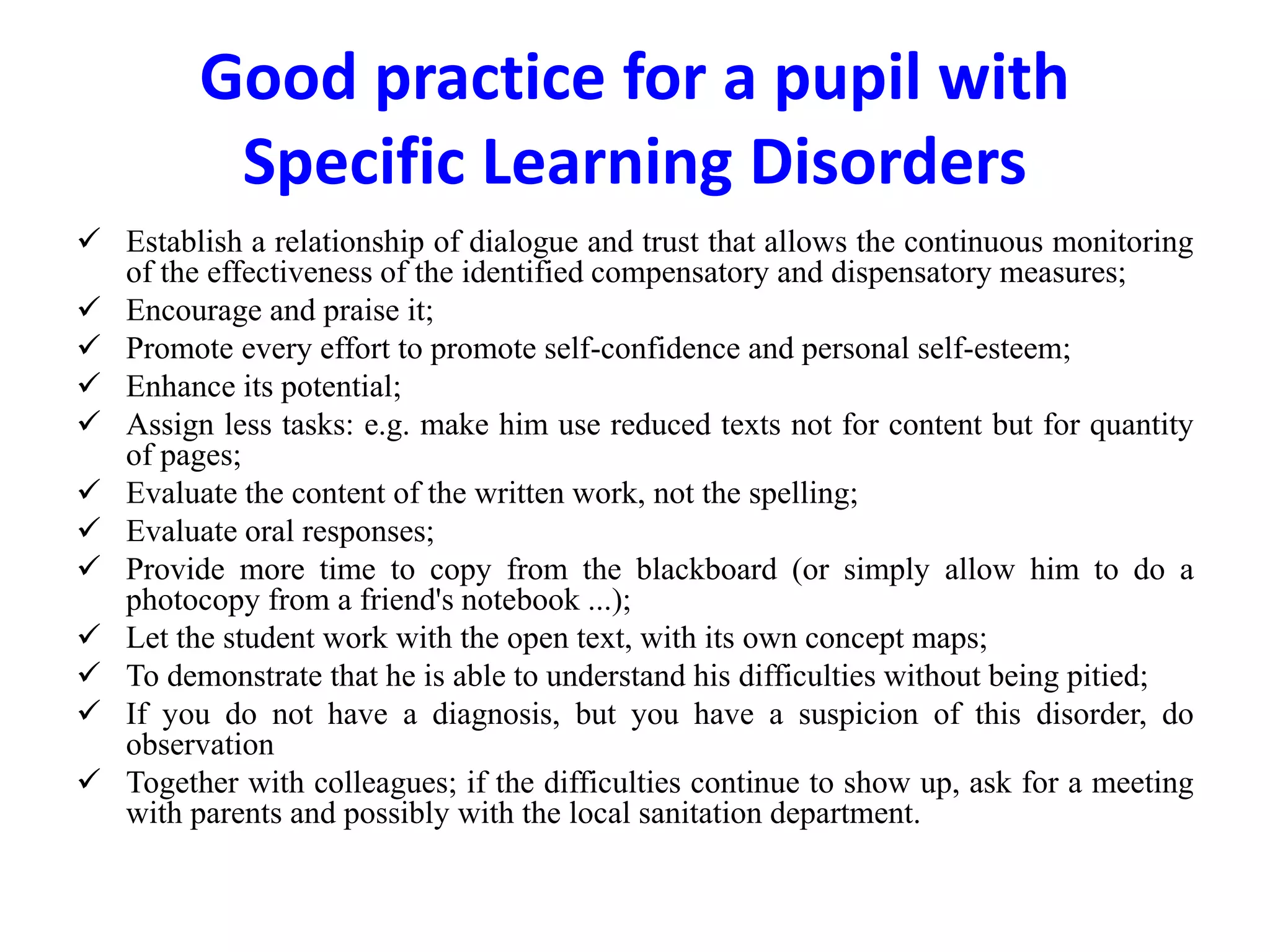 Good practice for a pupil with Specific Learning Disorders

✓ Establish a relationship of dialogue and trust that allows the continuous monitoring of the effectiveness of the identified compensatory and dispensatory measures;
✓ Encourage and praise it;
✓ Promote every effort to promote self-confidence and personal self-esteem;
✓ Enhance its potential;
✓ Assign less tasks: e.g. make him use reduced texts not for content but for quantity of pages;
✓ Evaluate the content of the written work, not the spelling;
✓ Evaluate oral responses;
✓ Provide more time to copy from the blackboard (or simply allow him to do a photocopy from a friend's notebook ...);
✓ Let the student work with the open text, with its own concept maps;
✓ To demonstrate that he is able to understand his difficulties without being pitied;
✓ If you do not have a diagnosis, but you have a suspicion of this disorder, do observation
✓ Together with colleagues; if the difficulties continue to show up, ask for a meeting with parents and possibly with the local sanitation department.